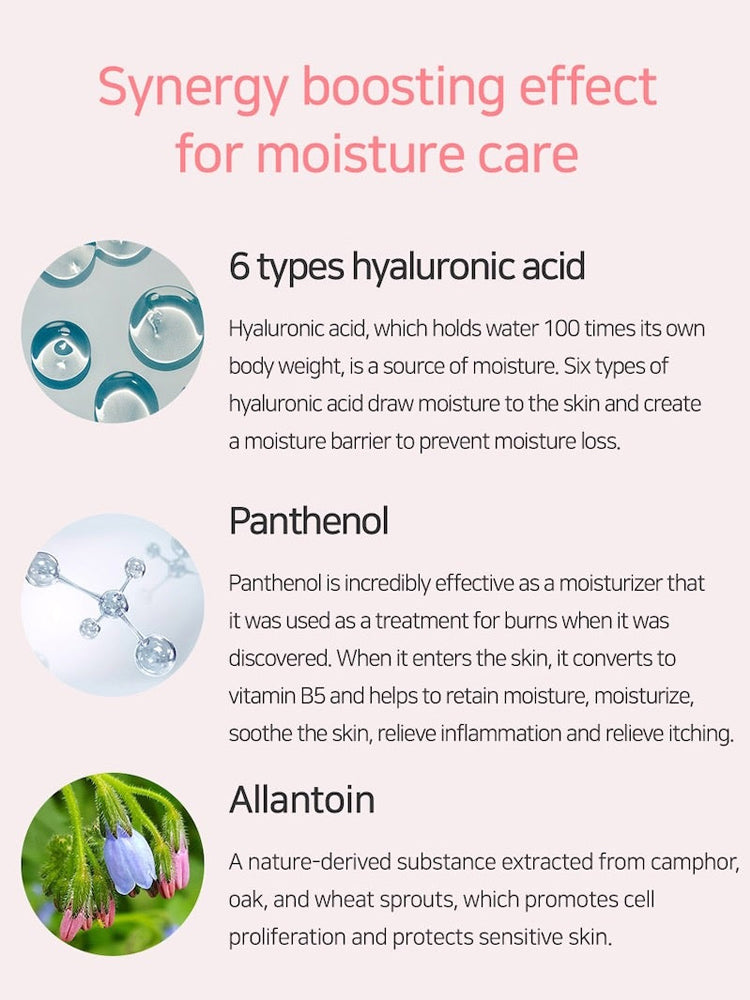 Synergy boosting effect for moisture care

6 types hyaluronic acid

Hyaluronic acid, which holds water 100 times its own body weight, is a source of moisture. Six types of hyaluronic acid draw moisture to the skin and create a moisture barrier to prevent moisture loss.

Panthenol

Panthenol is incredibly effective as a moisturizer that it was used as a treatment for burns when it was discovered. When it enters the skin, it converts to vitamin B5 and helps to retain moisture, moisturize, soothe the skin, relieve inflammation and relieve itching.

Allantoin

A nature-derived substance extracted from camphor, oak, and wheat sprouts, which promotes cell proliferation and protects sensitive skin.